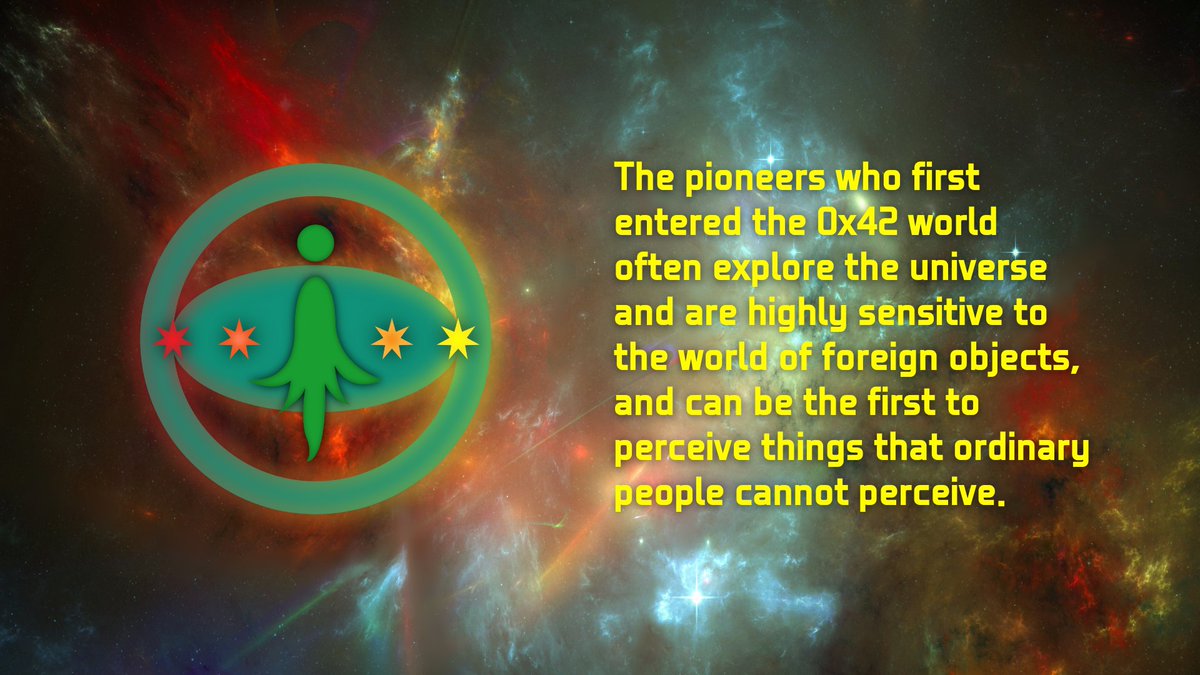 The pioneers who first entered the 0x42 world often explore the universe and are highly sensitive to the world of foreign objects, and can be the first to perceive things that ordinary people cannot perceive.